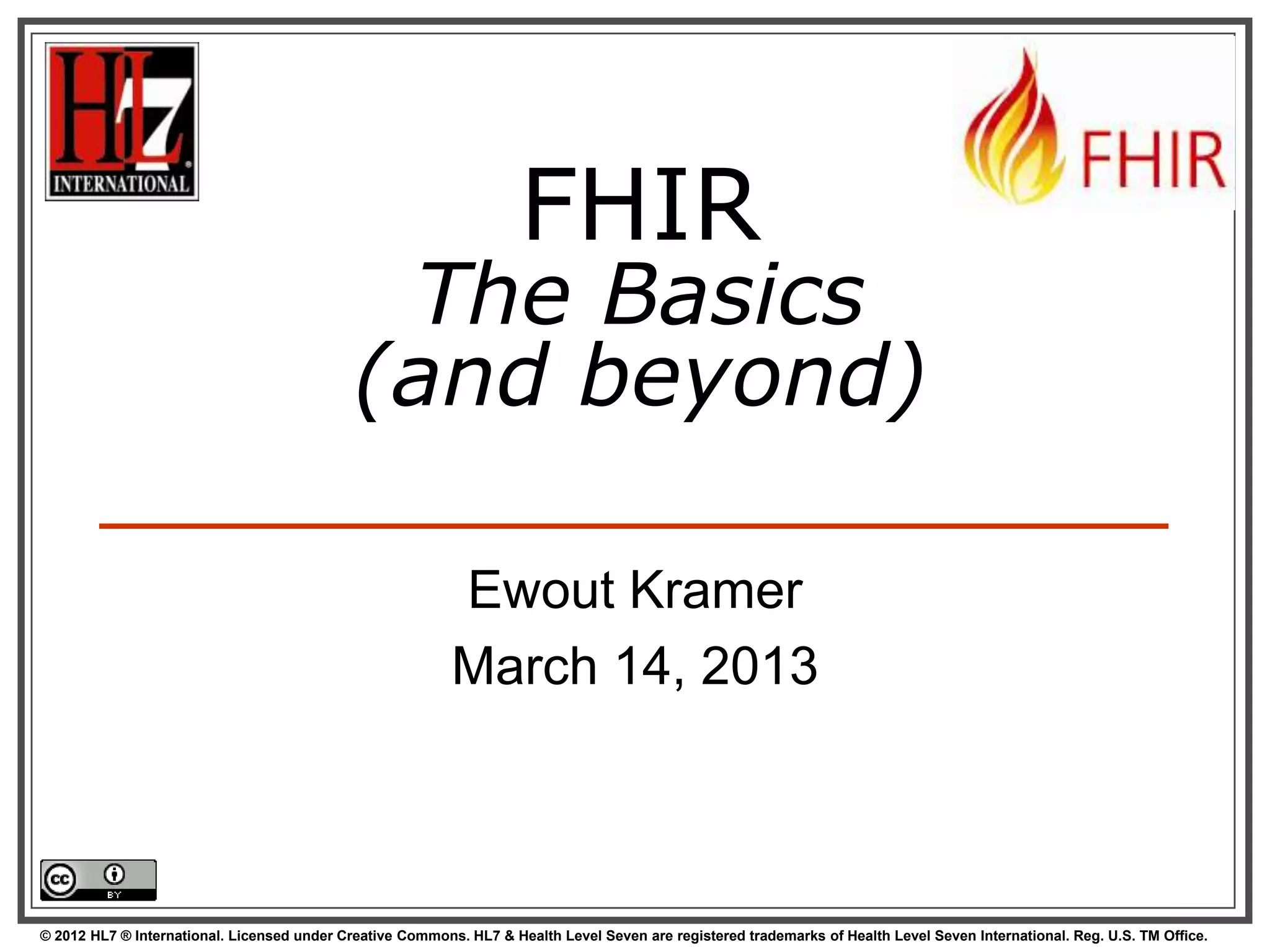 HL7 INTERNATIONAL

FHIR

FHIR
The Basics
(and beyond)

Ewout Kramer

March 14, 2013

cc BY

© 2012 HL7 ® International. Licensed under Creative Commons. HL7 & Health Level Seven are registered trademarks of Health Level Seven International. Reg. U.S. TM Office.